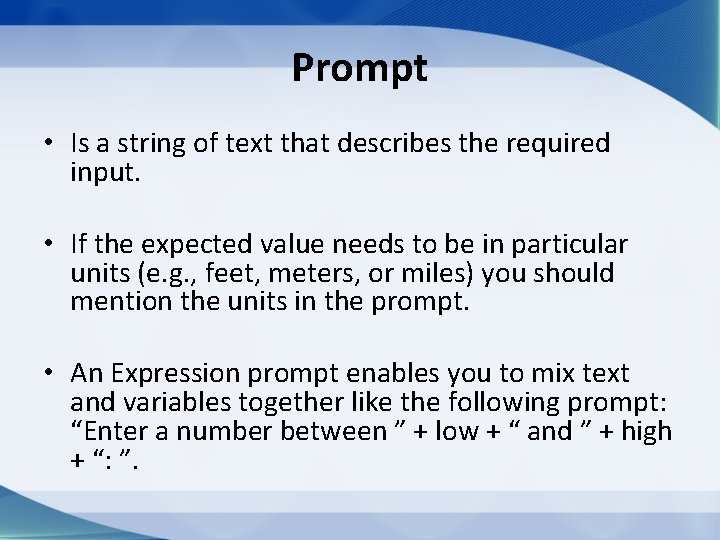 Prompt

• Is a string of text that describes the required input.

• If the expected value needs to be in particular units (e.g., feet, meters, or miles) you should mention the units in the prompt.

• An Expression prompt enables you to mix text and variables together like the following prompt: “Enter a number between ” + low + “ and ” + high + “: ”.